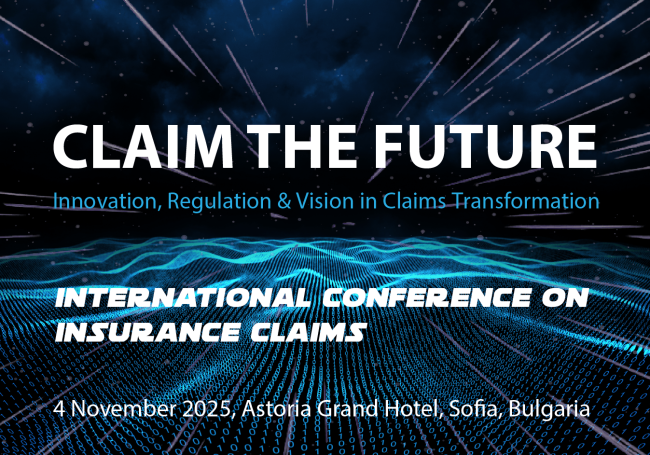 CLAIM THE FUTURE

Innovation, Regulation & Vision in Claims Transformation

INTERNATIONAL CONFERENCE ON INSURANCE CLAIMS

4 November 2025, Astoria Grand Hotel, Sofia, Bulgaria